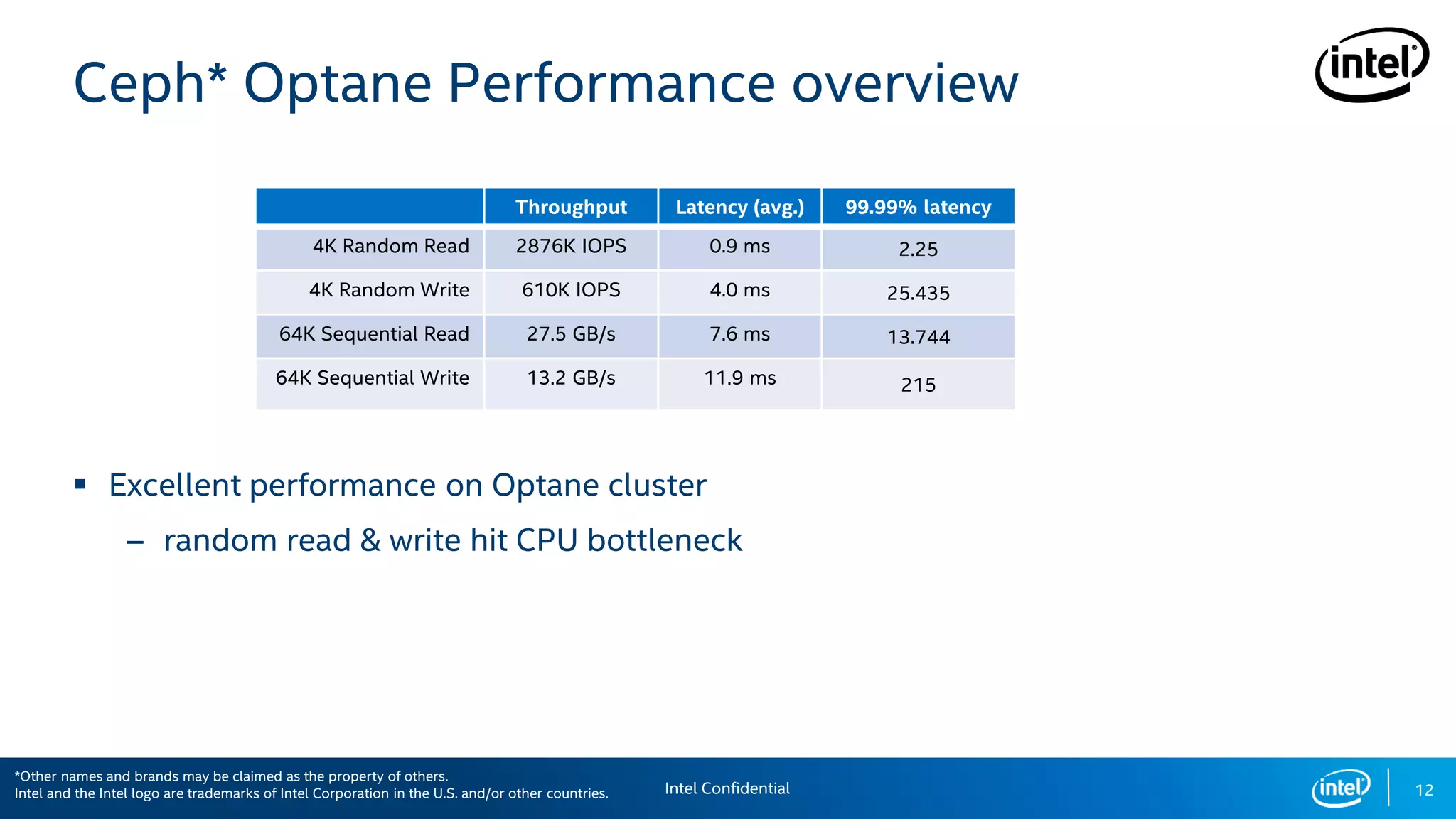 Ceph* Optane Performance overview

intel

| | Throughput | Latency (avg.) | 99.99% latency |
|---|---|---|---|
| 4K Random Read | 2876K IOPS | 0.9 ms | 2.25 |
| 4K Random Write | 610K IOPS | 4.0 ms | 25.435 |
| 64K Sequential Read | 27.5 GB/s | 7.6 ms | 13.744 |
| 64K Sequential Write | 13.2 GB/s | 11.9 ms | 215 |

▪ Excellent performance on Optane cluster
– random read & write hit CPU bottleneck

*Other names and brands may be claimed as the property of others.
Intel and the Intel logo are trademarks of Intel Corporation in the U.S. and/or other countries.

Intel Confidential

intel

12